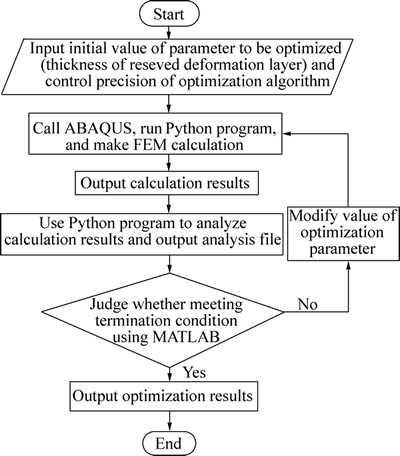 Start

Input initial value of parameter to be optimized (thickness of reseved deformation layer) and control precision of optimization algorithm

Call ABAQUS, run Python program, and make FEM calculation

Output calculation results

Use Python program to analyze calculation results and output analysis file

Modify value of optimization parameter

Judge whether meeting termination condition using MATLAB

No

Yes

Output optimization results

End